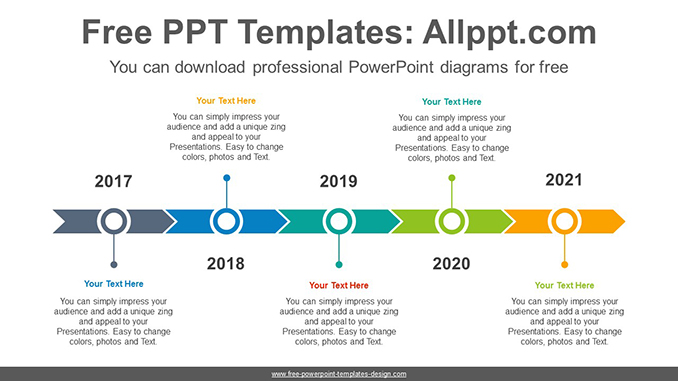 Free PPT Templates: Allppt.com

You can download professional PowerPoint diagrams for free

Your Text Here

You can simply impress your audience and add a unique zing and appeal to your Presentations. Easy to change colors, photos and Text.

Your Text Here

You can simply impress your audience and add a unique zing and appeal to your Presentations. Easy to change colors, photos and Text.

2017

2019

2021

2018

2020

Your Text Here

You can simply impress your audience and add a unique zing and appeal to your Presentations. Easy to change colors, photos and Text.

Your Text Here

You can simply impress your audience and add a unique zing and appeal to your Presentations. Easy to change colors, photos and Text.

Your Text Here

You can simply impress your audience and add a unique zing and appeal to your Presentations. Easy to change colors, photos and Text.

www.free-powerpoint-templates-design.com